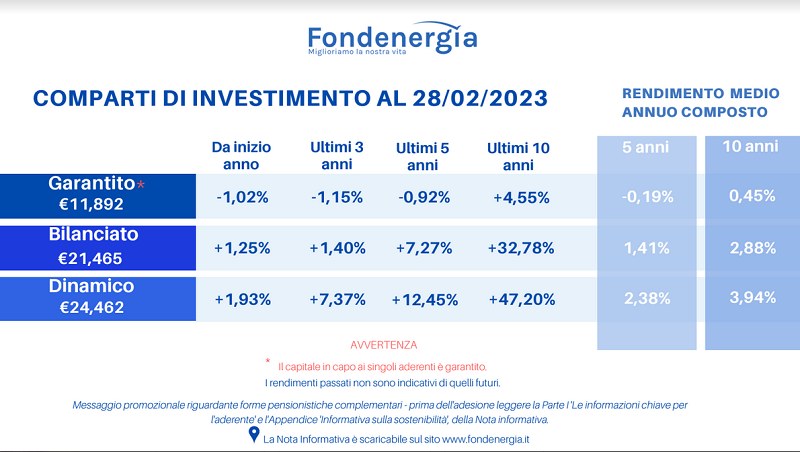 Fondenergia
Miglioriamo la nostra vita

COMPARTI DI INVESTIMENTO AL 28/02/2023

RENDIMENTO MEDIO ANNUO COMPOSTO

| | Da inizio anno | Ultimi 3 anni | Ultimi 5 anni | Ultimi 10 anni | 5 anni | 10 anni |
|---|---|---|---|---|---|---|
| Garantito* €11,892 | -1,02% | -1,15% | -0,92% | +4,55% | -0,19% | 0,45% |
| Bilanciato €21,465 | +1,25% | +1,40% | +7,27% | +32,78% | 1,41% | 2,88% |
| Dinamico €24,462 | +1,93% | +7,37% | +12,45% | +47,20% | 2,38% | 3,94% |

AVVERTENZA
* Il capitale in capo ai singoli aderenti è garantito.
I rendimenti passati non sono indicativi di quelli futuri.

Messaggio promozionale riguardante forme pensionistiche complementari - prima dell'adesione leggere la Parte I 'Le informazioni chiave per l'aderente' e l'Appendice 'Informativa sulla sostenibilità', della Nota informativa.

La Nota Informativa è scaricabile sul sito www.fondenergia.it